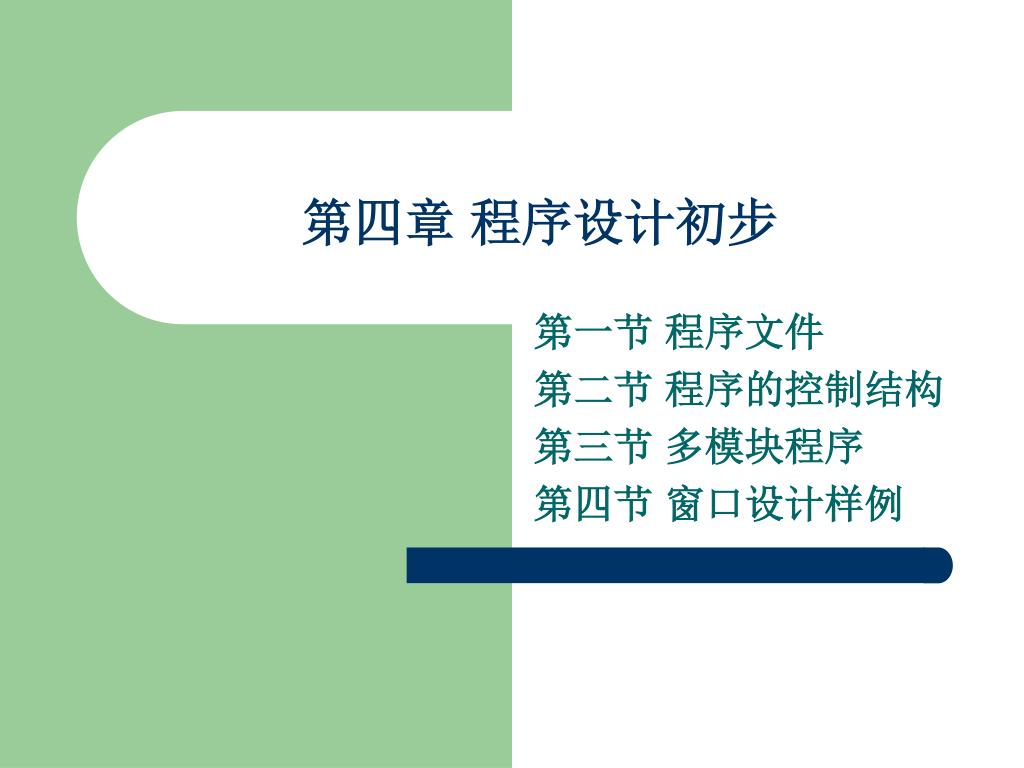 第四章 程序设计初步

第一节 程序文件
第二节 程序的控制结构
第三节 多模块程序
第四节 窗口设计样例